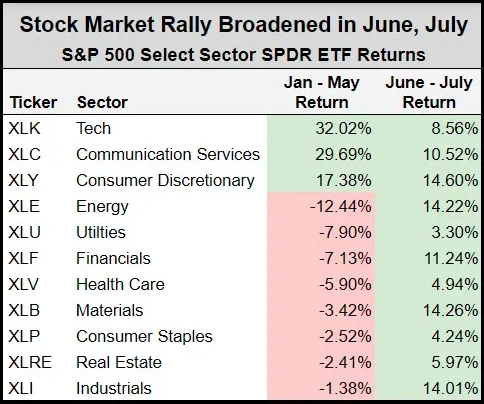 Stock Market Rally Broadened in June, July
S&P 500 Select Sector SPDR ETF Returns

| Ticker | Sector | Jan - May Return | June - July Return |
|---|---|---|---|
| XLK | Tech | 32.02% | 8.56% |
| XLC | Communication Services | 29.69% | 10.52% |
| XLY | Consumer Discretionary | 17.38% | 14.60% |
| XLE | Energy | -12.44% | 14.22% |
| XLU | Utilties | -7.90% | 3.30% |
| XLF | Financials | -7.13% | 11.24% |
| XLV | Health Care | -5.90% | 4.94% |
| XLB | Materials | -3.42% | 14.26% |
| XLP | Consumer Staples | -2.52% | 4.24% |
| XLRE | Real Estate | -2.41% | 5.97% |
| XLI | Industrials | -1.38% | 14.01% |